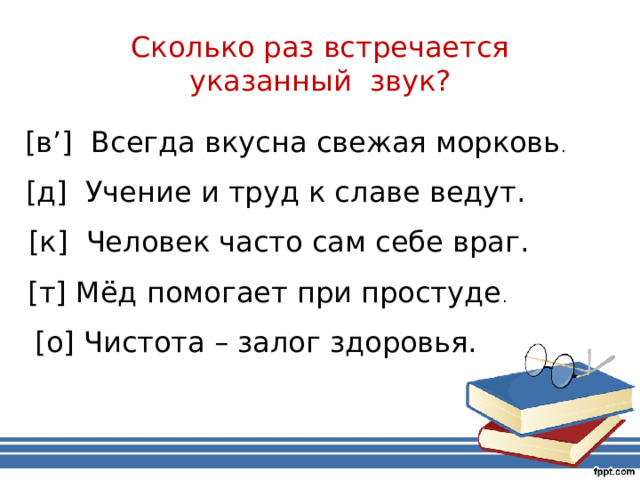 Сколько раз встречается указанный звук?

[в’] Всегда вкусна свежая морковь.

[д] Учение и труд к славе ведут.

[к] Человек часто сам себе враг.

[т] Мёд помогает при простуде.

[о] Чистота – залог здоровья.

fppt.com